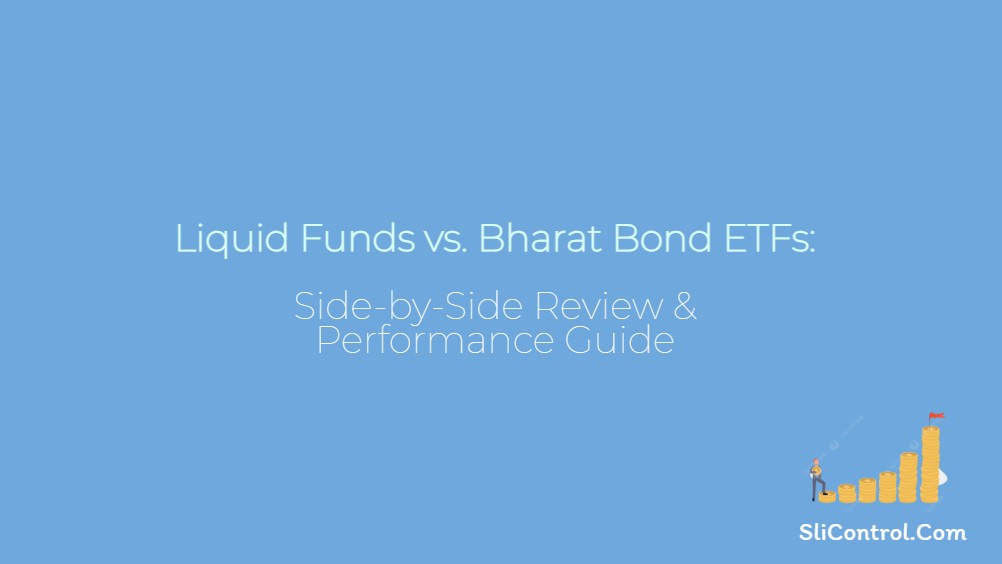 Liquid Funds vs. Bharat Bond ETFs:

Side-by-Side Review & Performance Guide

SliControl.Com